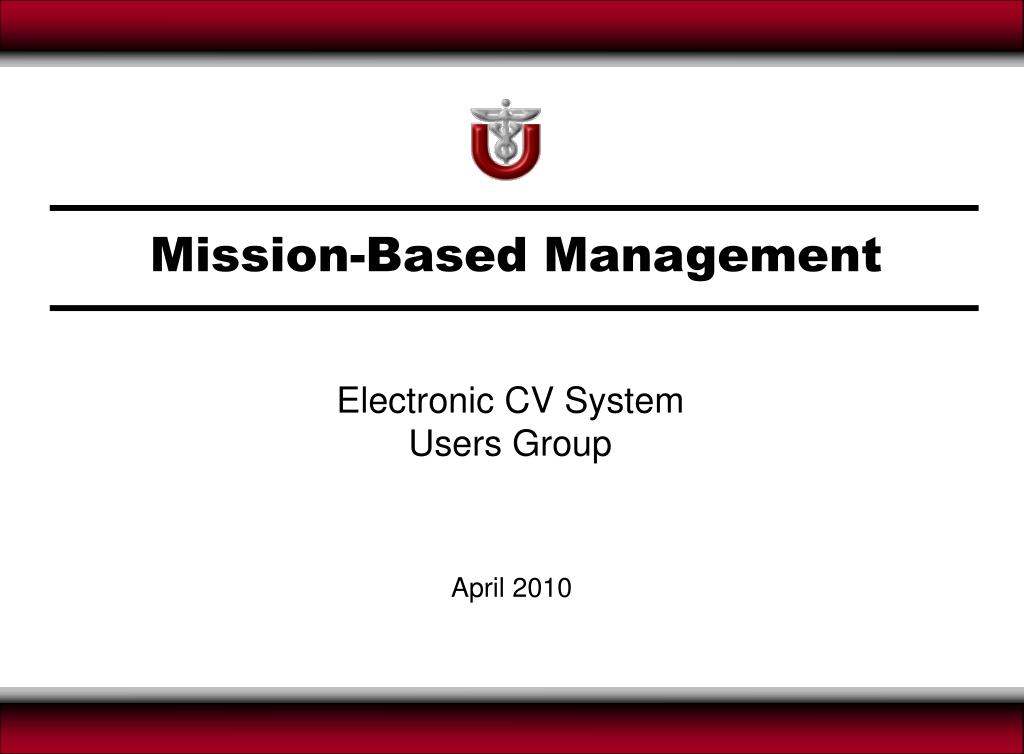 Mission-Based Management

Electronic CV System
Users Group

April 2010